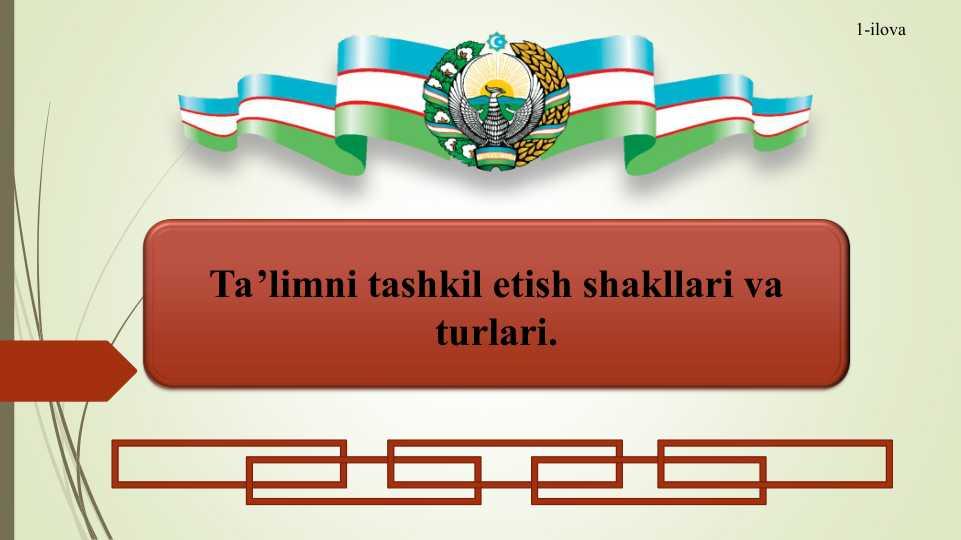 1-ilova

Ta’limni tashkil etish shakllari va turlari.